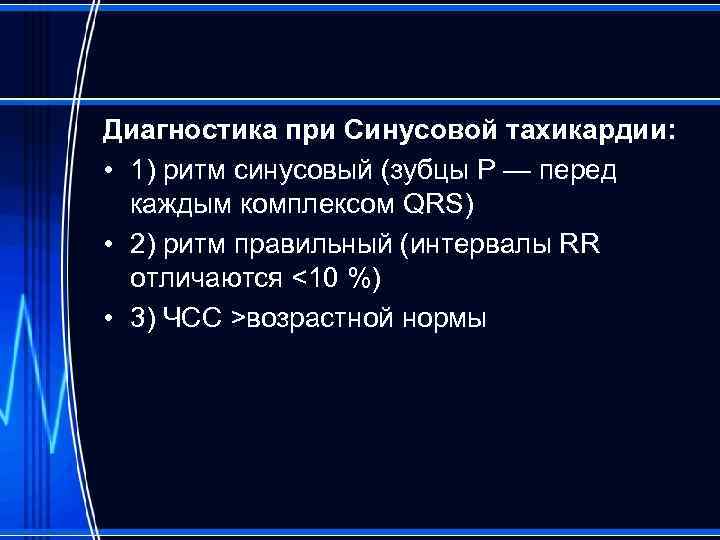 Диагностика при Синусовой тахикардии:

• 1) ритм синусовый (зубцы Р — перед каждым комплексом QRS)

• 2) ритм правильный (интервалы RR отличаются <10 %)

• 3) ЧСС >возрастной нормы